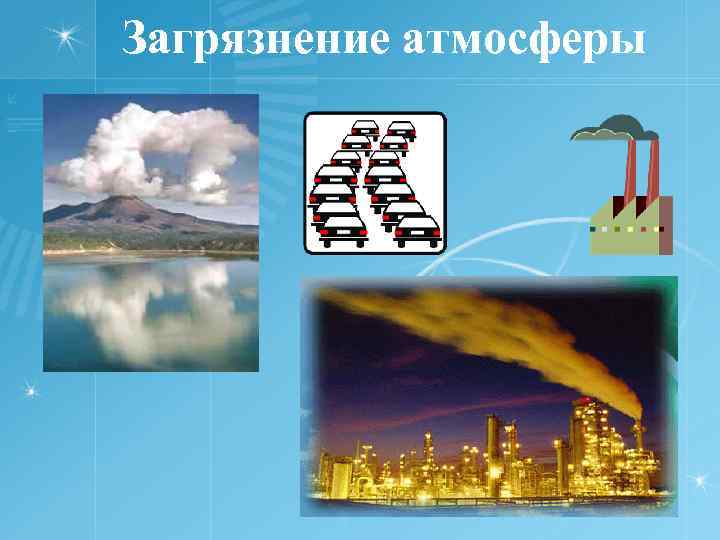 Загрязнение атмосферы